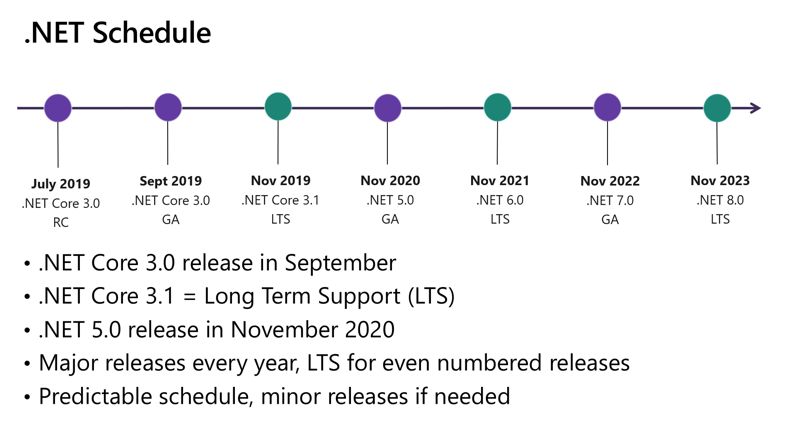 .NET Schedule

July 2019
.NET Core 3.0
RC

Sept 2019
.NET Core 3.0
GA

Nov 2019
.NET Core 3.1
LTS

Nov 2020
.NET 5.0
GA

Nov 2021
.NET 6.0
LTS

Nov 2022
.NET 7.0
GA

Nov 2023
.NET 8.0
LTS

• .NET Core 3.0 release in September
• .NET Core 3.1 = Long Term Support (LTS)
• .NET 5.0 release in November 2020
• Major releases every year, LTS for even numbered releases
• Predictable schedule, minor releases if needed